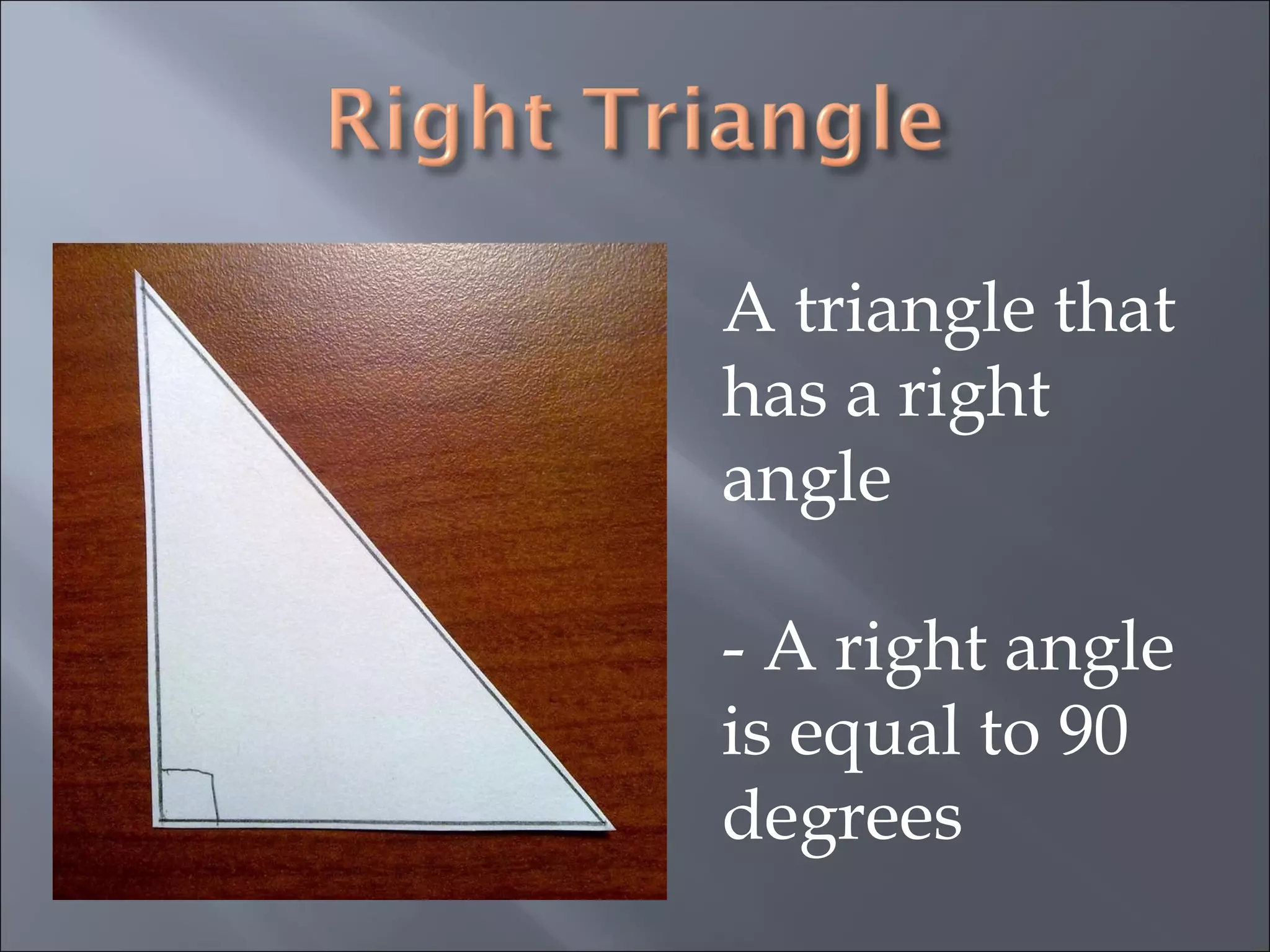 Right Triangle

A triangle that has a right angle

- A right angle is equal to 90 degrees